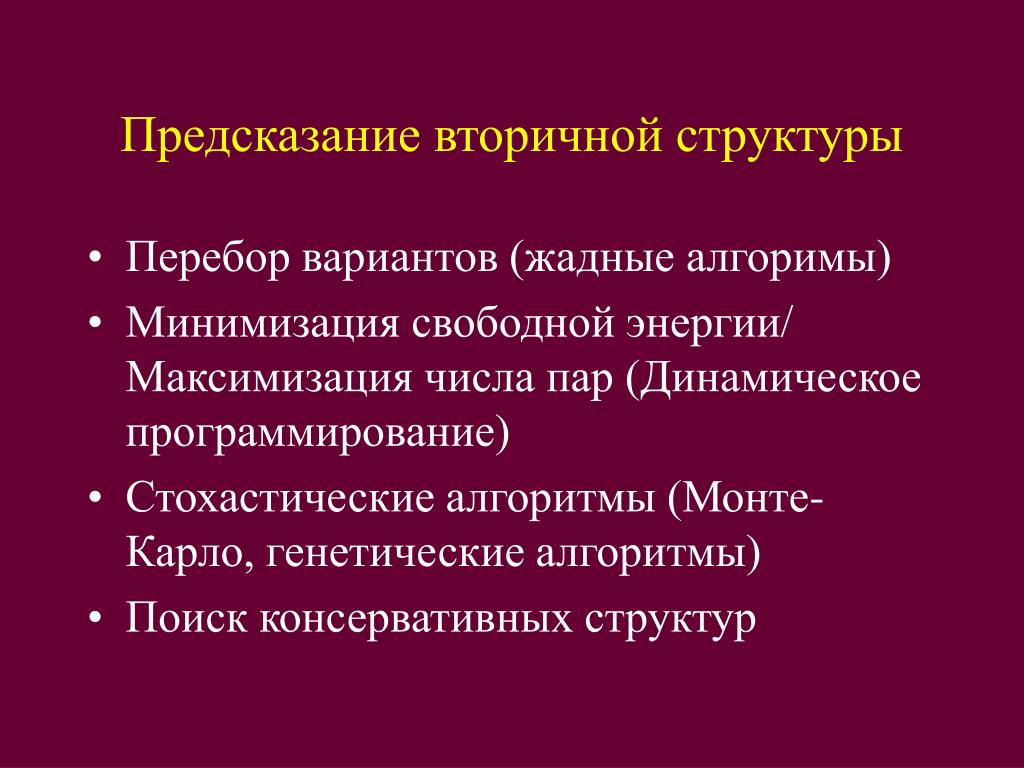 Предсказание вторичной структуры

• Перебор вариантов (жадные алгоримы)
• Минимизация свободной энергии/ Максимизация числа пар (Динамическое программирование)
• Стохастические алгоритмы (Монте-Карло, генетические алгоритмы)
• Поиск консервативных структур